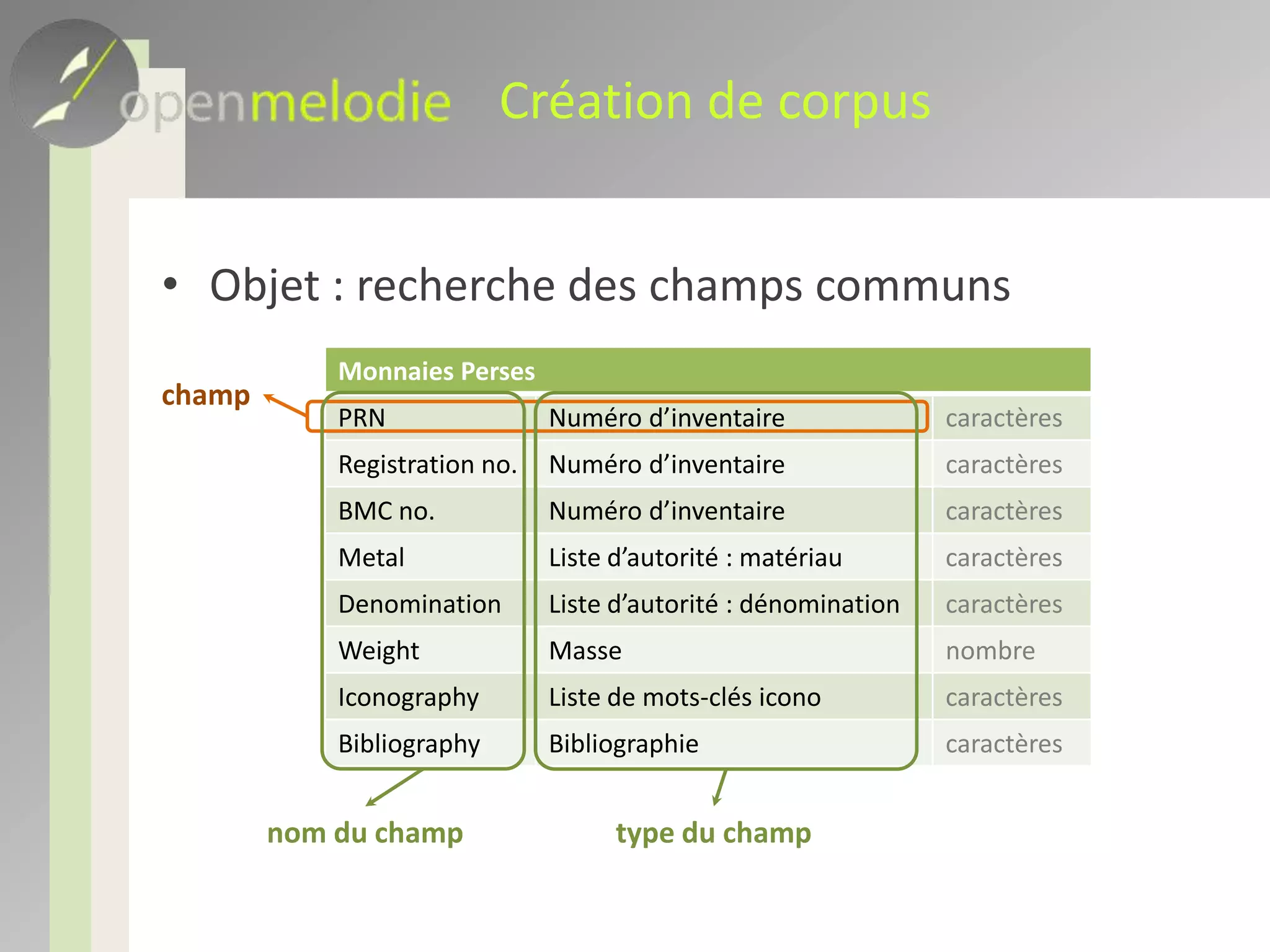 openmelodie Création de corpus

• Objet : recherche des champs communs

champ

| Monnaies Perses | | |
|---|---|---|
| PRN | Numéro d'inventaire | caractères |
| Registration no. | Numéro d'inventaire | caractères |
| BMC no. | Numéro d'inventaire | caractères |
| Metal | Liste d'autorité : matériau | caractères |
| Denomination | Liste d'autorité : dénomination | caractères |
| Weight | Masse | nombre |
| Iconography | Liste de mots-clés icono | caractères |
| Bibliography | Bibliographie | caractères |

nom du champ

type du champ